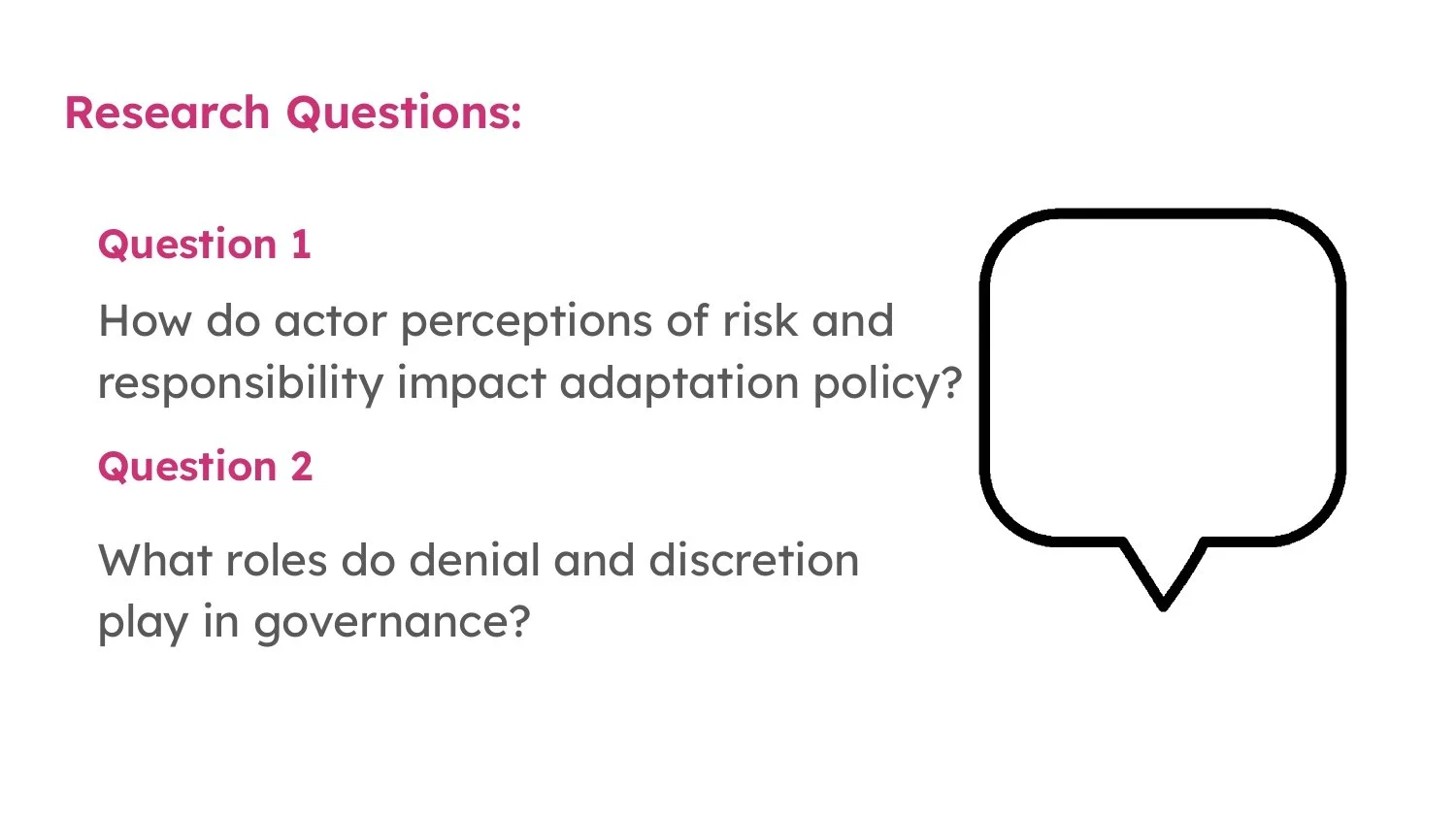 Research Questions:

Question 1

How do actor perceptions of risk and responsibility impact adaptation policy?

Question 2

What roles do denial and discretion play in governance?